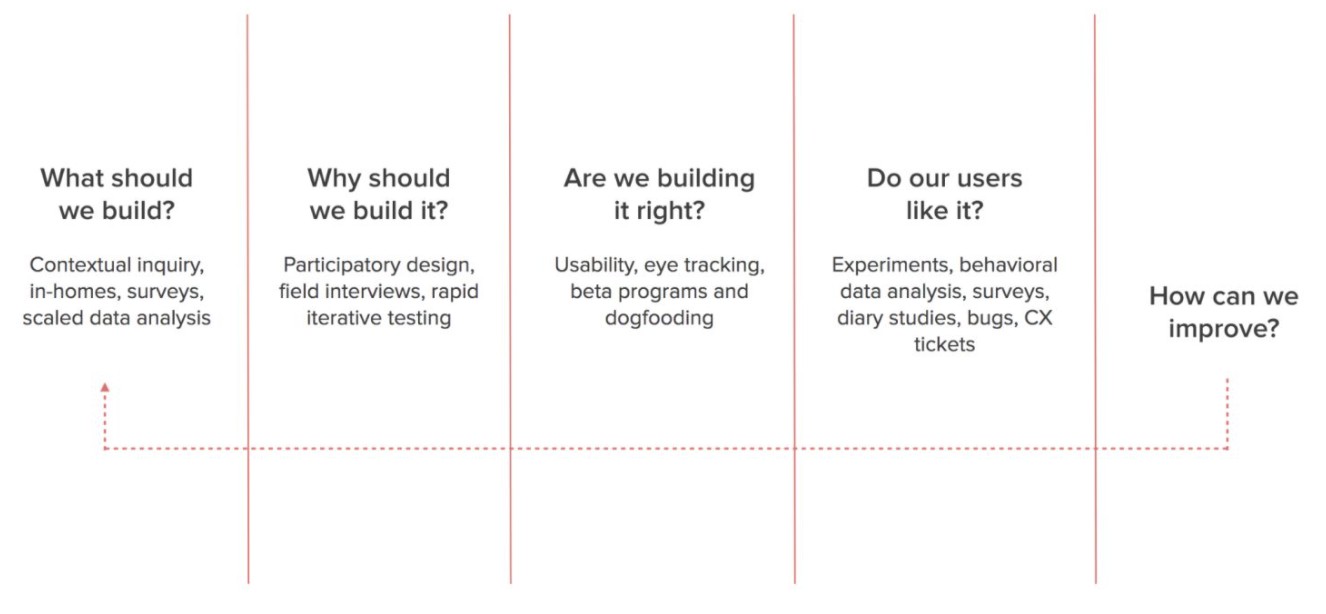 What should we build?

Contextual inquiry, in-homes, surveys, scaled data analysis

Why should we build it?

Participatory design, field interviews, rapid iterative testing

Are we building it right?

Usability, eye tracking, beta programs and dogfooding

Do our users like it?

Experiments, behavioral data analysis, surveys, diary studies, bugs, CX tickets

How can we improve?